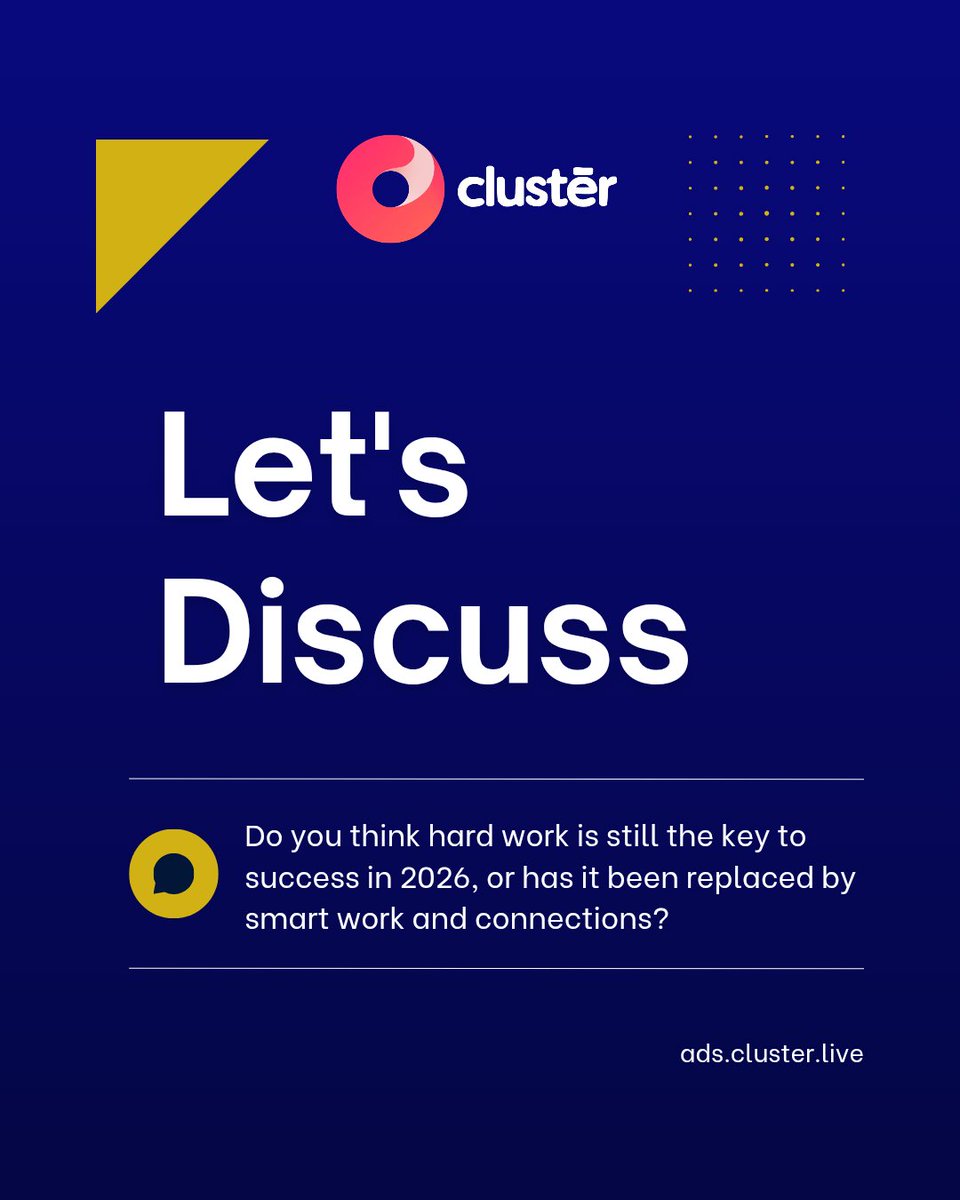 clustēr

Let's Discuss

Do you think hard work is still the key to success in 2026, or has it been replaced by smart work and connections?

ads.cluster.live